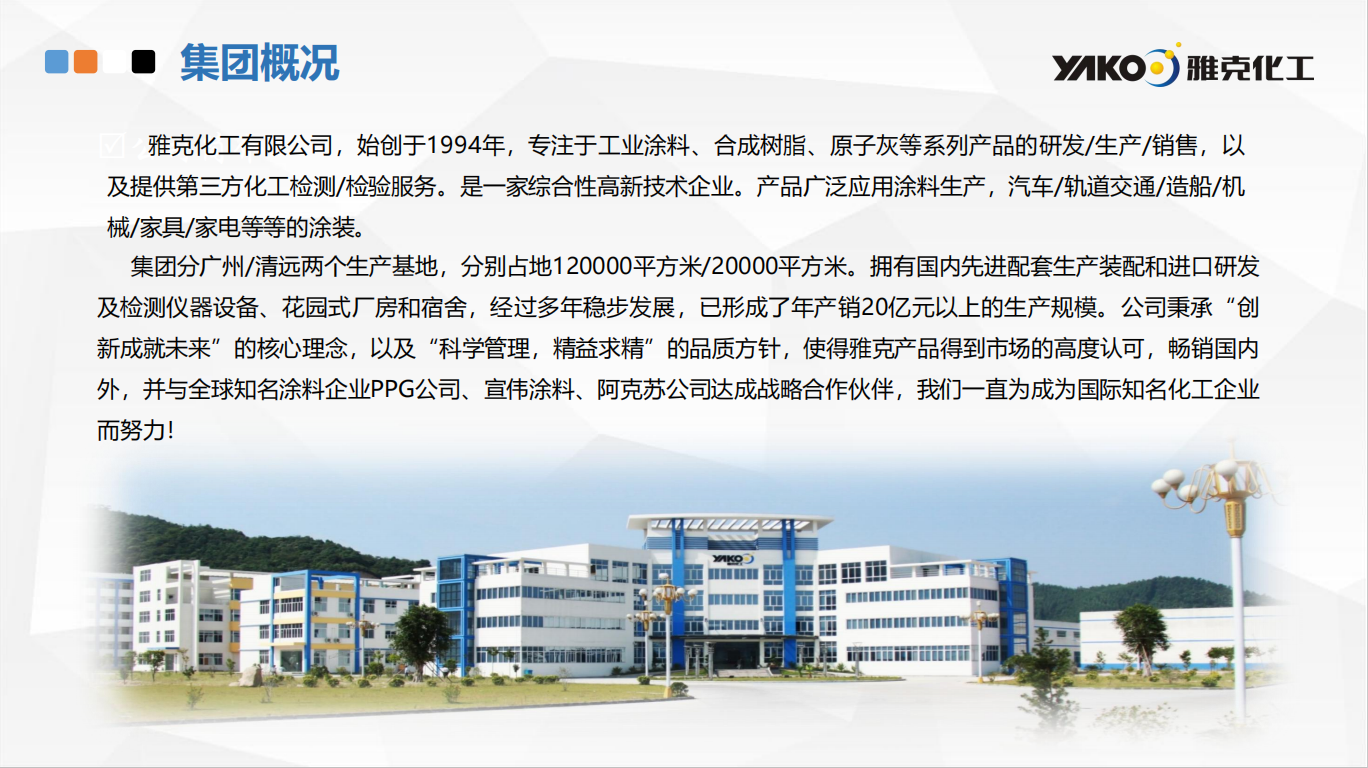 集团概况

YAKO 雅克化工

雅克化工有限公司，始创于1994年，专注于工业涂料、合成树脂、原子灰等系列产品的研发/生产/销售，以及提供第三方化工检测/检验服务。是一家综合性高新技术企业。产品广泛应用涂料生产，汽车/轨道交通/造船/机械/家具/家电等等的涂装。

集团分广州/清远两个生产基地，分别占地120000平方米/20000平方米。拥有国内先进配套生产装配和进口研发及检测仪器设备、花园式厂房和宿舍，经过多年稳步发展，已形成了年产销20亿元以上的生产规模。公司秉承“创新成就未来”的核心理念，以及“科学管理，精益求精”的品质方针，使得雅克产品得到市场的高度认可，畅销国内外，并与全球知名涂料企业PPG公司、宣伟涂料、阿克苏公司达成战略合作伙伴，我们一直为成为国际知名化工企业而努力!

YAKO